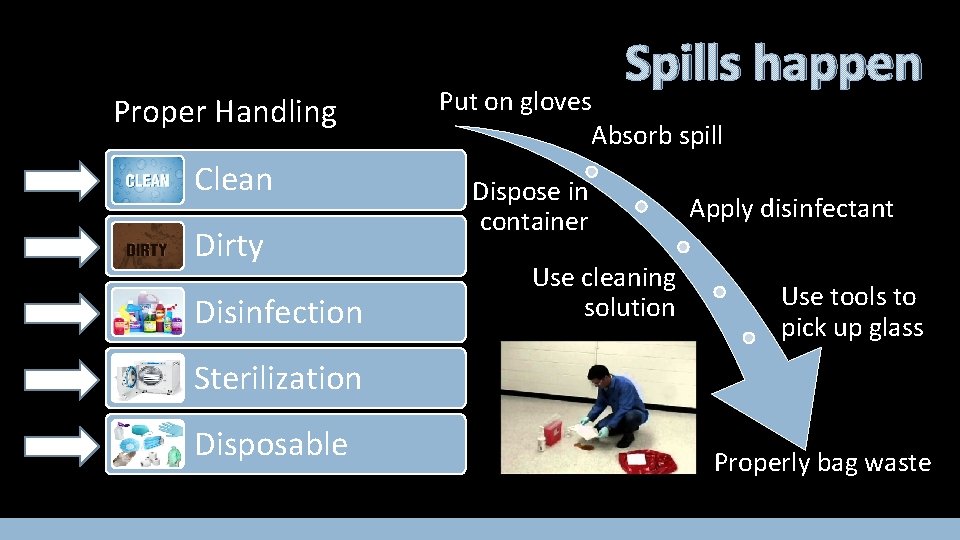 Spills happen

Proper Handling

CLEAN Clean

DIRTY Dirty

Disinfection

Sterilization

Disposable

Put on gloves

Absorb spill

Dispose in container

Apply disinfectant

Use cleaning solution

Use tools to pick up glass

Properly bag waste